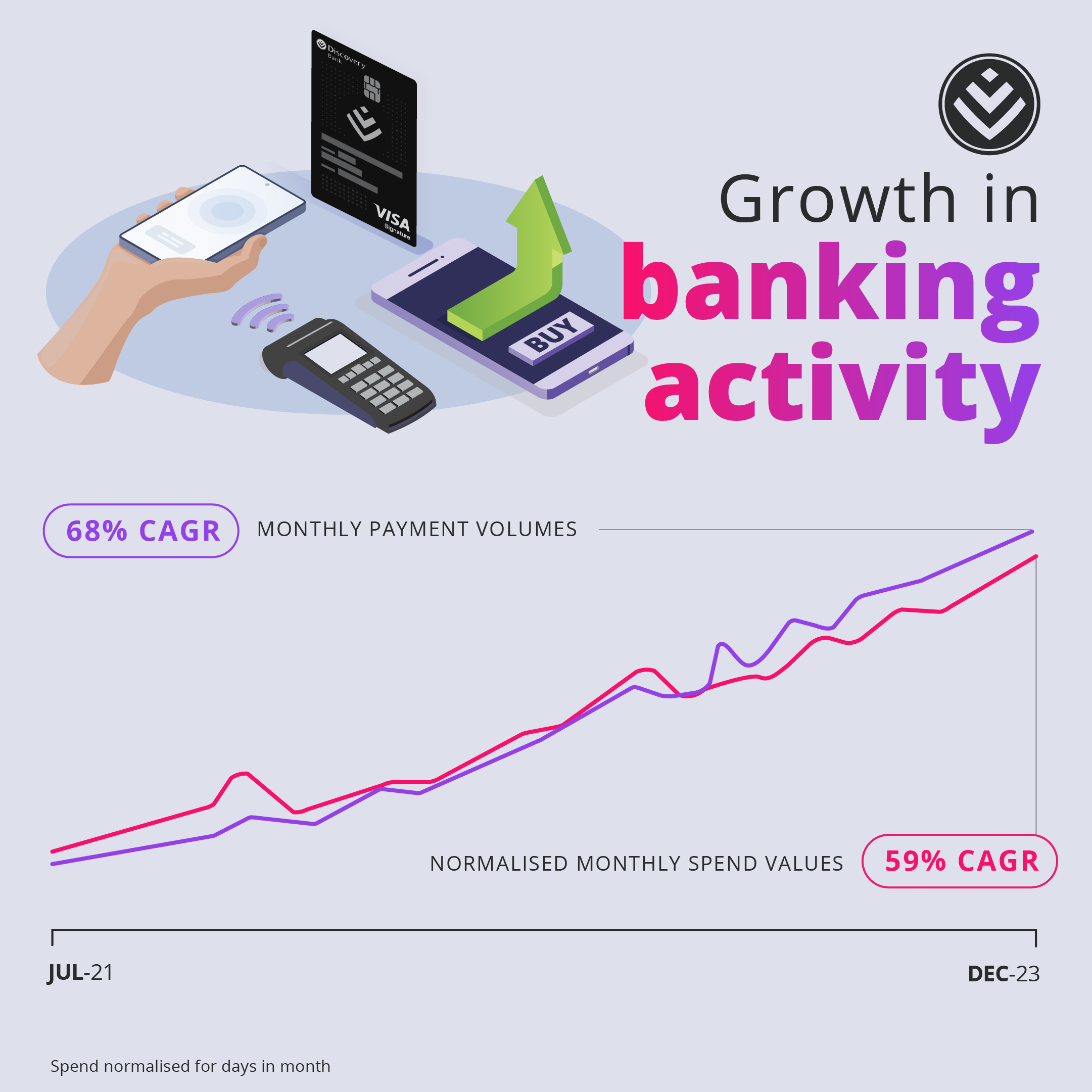 Discovery Bank

VISA Signature

BUY

Growth in banking activity

68% CAGR MONTHLY PAYMENT VOLUMES

NORMALISED MONTHLY SPEND VALUES 59% CAGR

JUL-21

DEC-23

Spend normalised for days in month